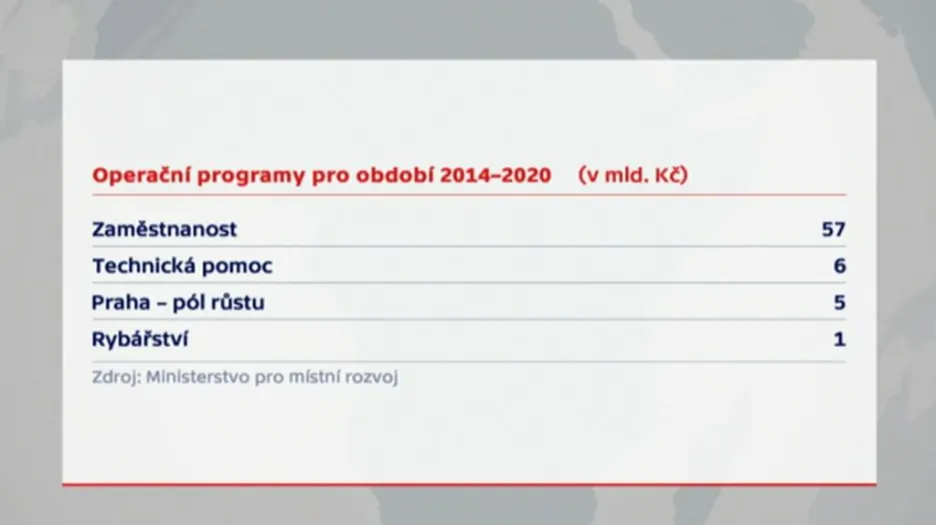 Operační programy pro období 2014–2020 (v mld. Kč)

| | |
|---|---|
| Zaměstnanost | 57 |
| Technická pomoc | 6 |
| Praha – pól růstu | 5 |
| Rybářství | 1 |

Zdroj: Ministerstvo pro místní rozvoj